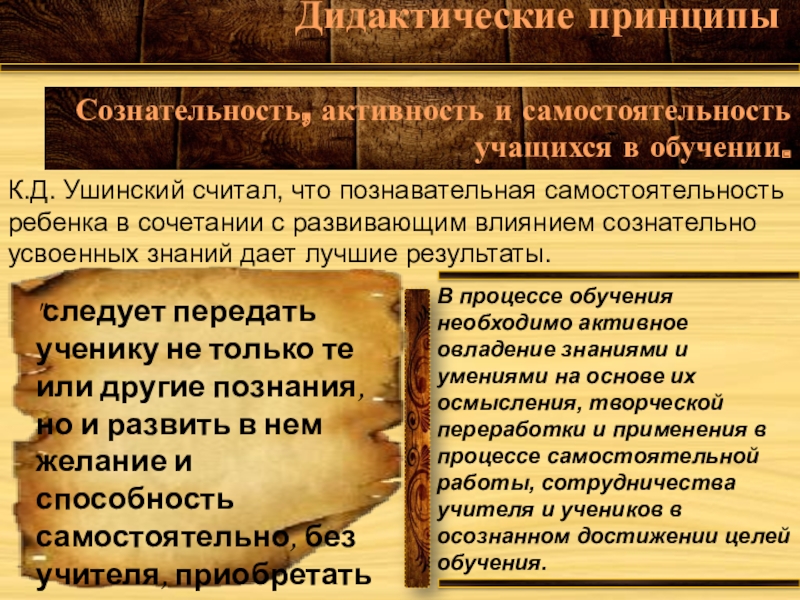 Дидактические принципы

Сознательность, активность и самостоятельность учащихся в обучении.

К.Д. Ушинский считал, что познавательная самостоятельность ребенка в сочетании с развивающим влиянием сознательно усвоенных знаний дает лучшие результаты.

"следует передать ученику не только те или другие познания, но и развить в нем желание и способность самостоятельно, без учителя, приобретать

В процессе обучения необходимо активное овладение знаниями и умениями на основе их осмысления, творческой переработки и применения в процессе самостоятельной работы, сотрудничества учителя и учеников в осознанном достижении целей обучения.